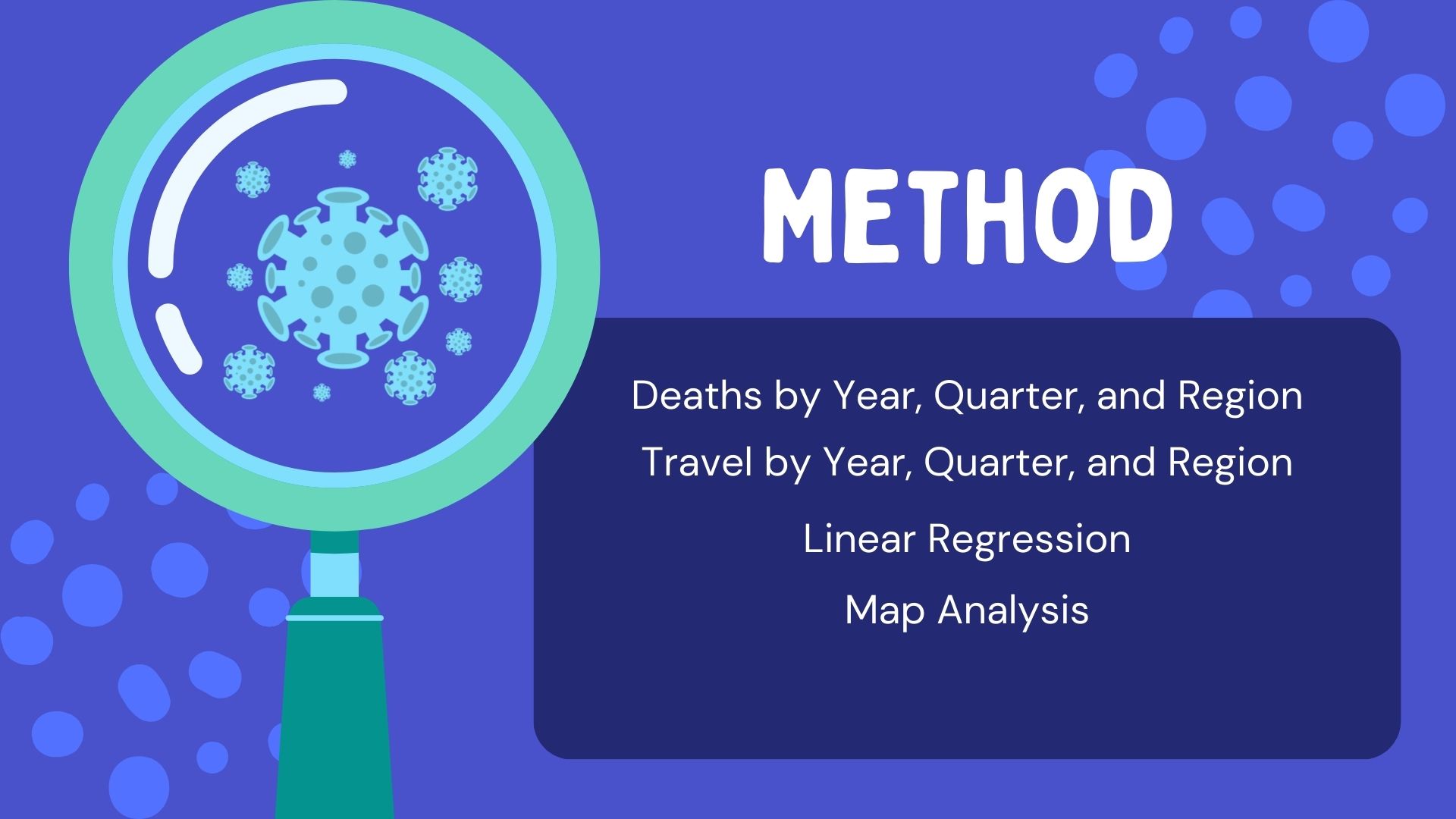 METHOD

Deaths by Year, Quarter, and Region

Travel by Year, Quarter, and Region

Linear Regression

Map Analysis